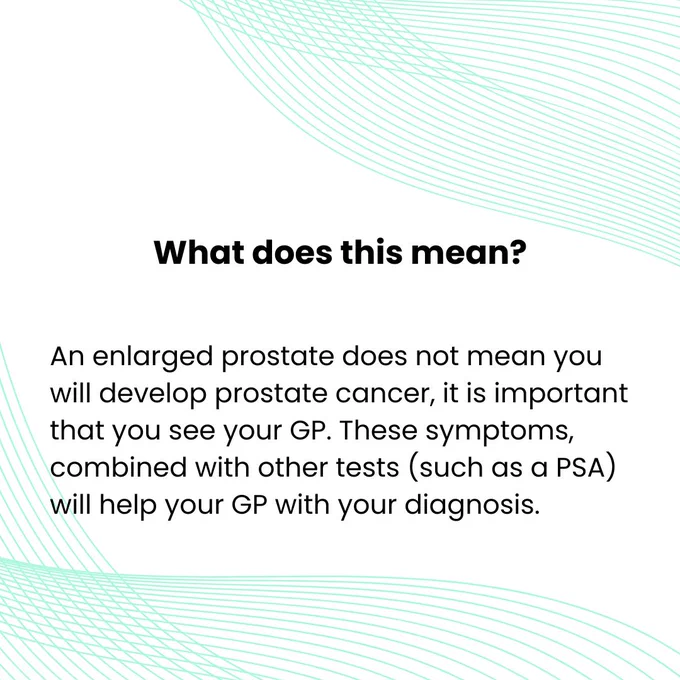 What does this mean?

An enlarged prostate does not mean you will develop prostate cancer, it is important that you see your GP. These symptoms, combined with other tests (such as a PSA) will help your GP with your diagnosis.